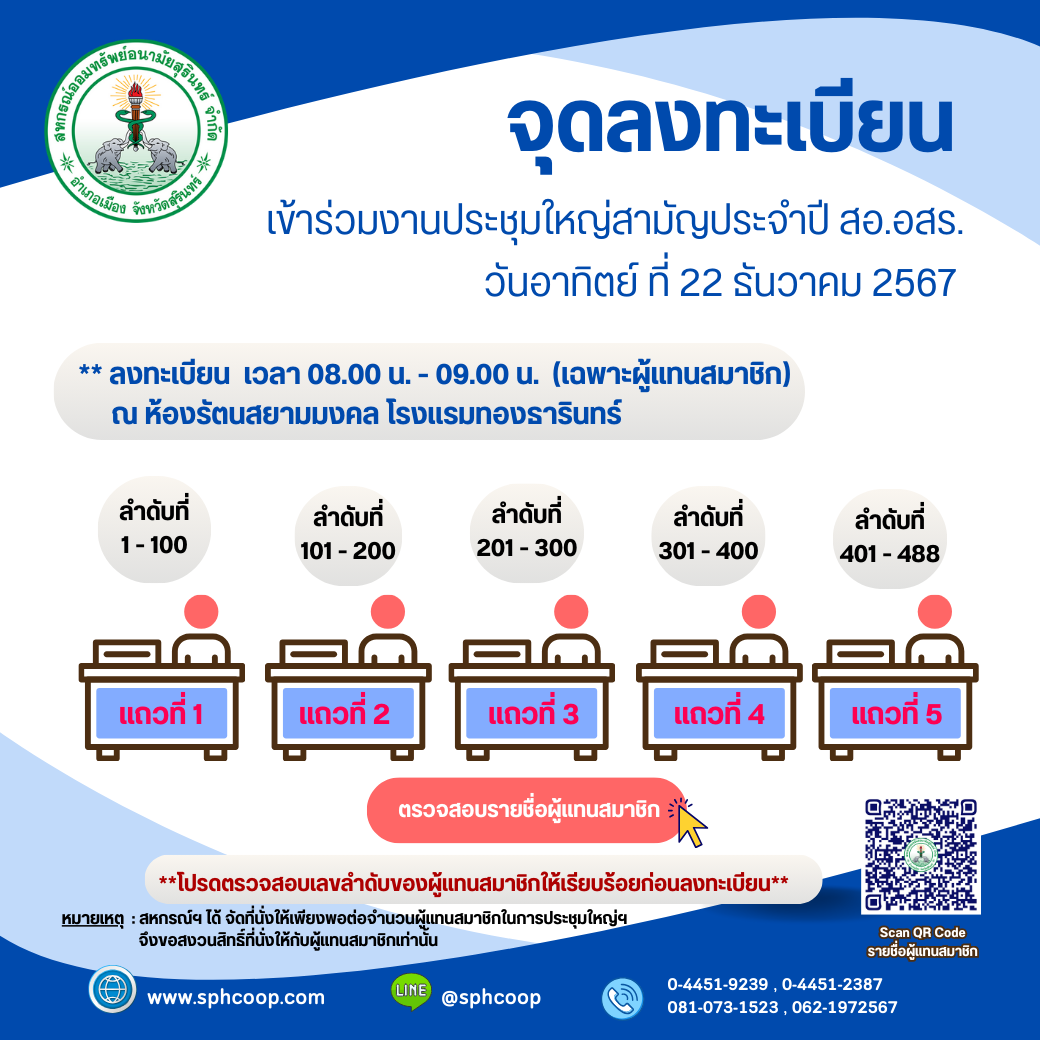 สหกรณ์ออมทรัพย์อนามัยสุรินทร์ จำกัด
อำเภอเมือง จังหวัดสุรินทร์

จุดลงทะเบียน

เข้าร่วมงานประชุมใหญ่สามัญประจำปี สอ.อสร.
วันอาทิตย์ ที่ 22 ธันวาคม 2567

** ลงทะเบียน เวลา 08.00 น. - 09.00 น. (เฉพาะผู้แทนสมาชิก)
ณ ห้องรัตนสยามมงคล โรงแรมทองธารินทร์

ลำดับที่ 1 - 100

ลำดับที่ 101 - 200

ลำดับที่ 201 - 300

ลำดับที่ 301 - 400

ลำดับที่ 401 - 488

แถวที่ 1

แถวที่ 2

แถวที่ 3

แถวที่ 4

แถวที่ 5

ตรวจสอบรายชื่อผู้แทนสมาชิก

**โปรดตรวจสอบเลขลำดับของผู้แทนสมาชิกให้เรียบร้อยก่อนลงทะเบียน**

หมายเหตุ : สหกรณ์ฯ ได้ จัดที่นั่งให้เพียงพอต่อจำนวนผู้แทนสมาชิกในการประชุมใหญ่ฯ จึงขอสงวนสิทธิ์ที่นั่งให้กับผู้แทนสมาชิกเท่านั้น

Scan QR Code
รายชื่อผู้แทนสมาชิก

www.sphcoop.com

LINE @sphcoop

0-4451-9239 , 0-4451-2387
081-073-1523 , 062-1972567